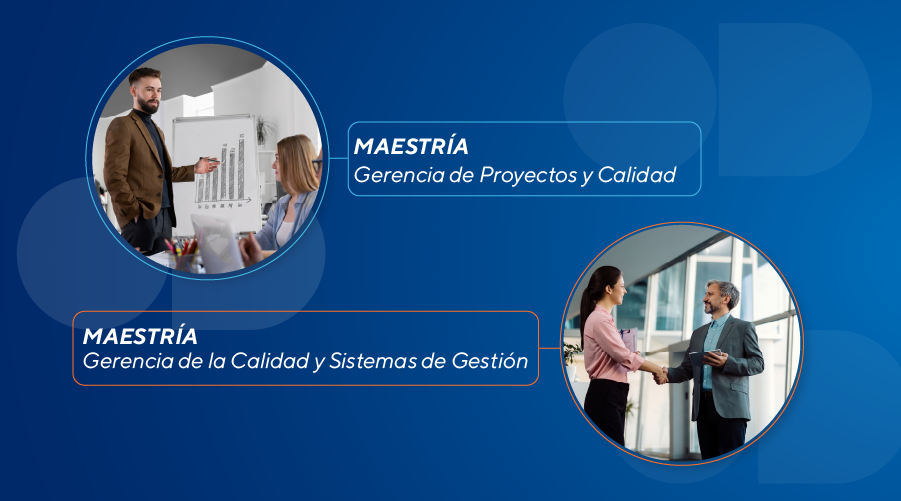 MAESTRÍA
Gerencia de Proyectos y Calidad

MAESTRÍA
Gerencia de la Calidad y Sistemas de Gestión